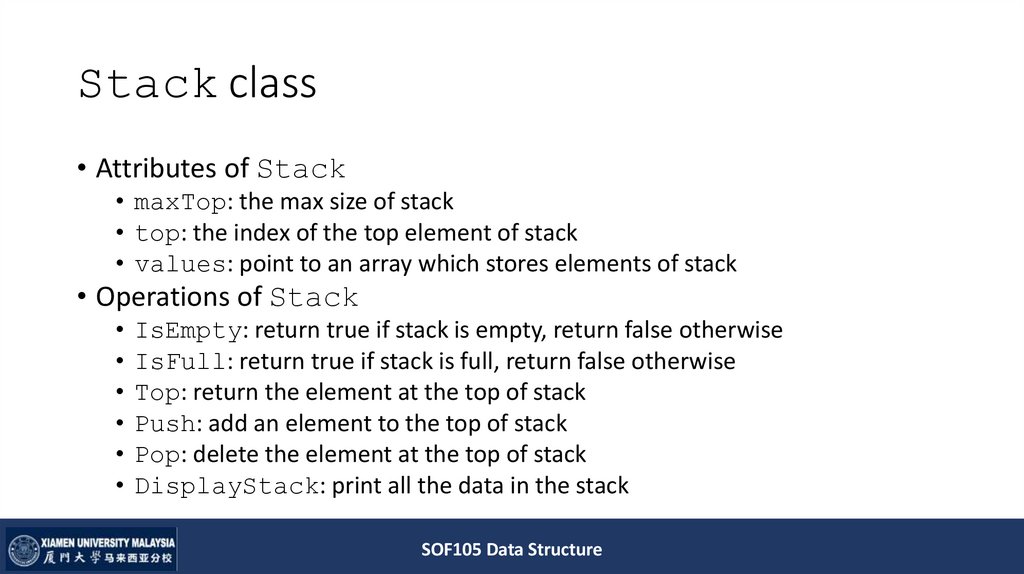 Stack class

• Attributes of Stack
  • maxTop: the max size of stack
  • top: the index of the top element of stack
  • values: point to an array which stores elements of stack
• Operations of Stack
  • IsEmpty: return true if stack is empty, return false otherwise
  • IsFull: return true if stack is full, return false otherwise
  • Top: return the element at the top of stack
  • Push: add an element to the top of stack
  • Pop: delete the element at the top of stack
  • DisplayStack: print all the data in the stack

XIAMEN UNIVERSITY MALAYSIA
厦門大學马来西亚分校

SOF105 Data Structure